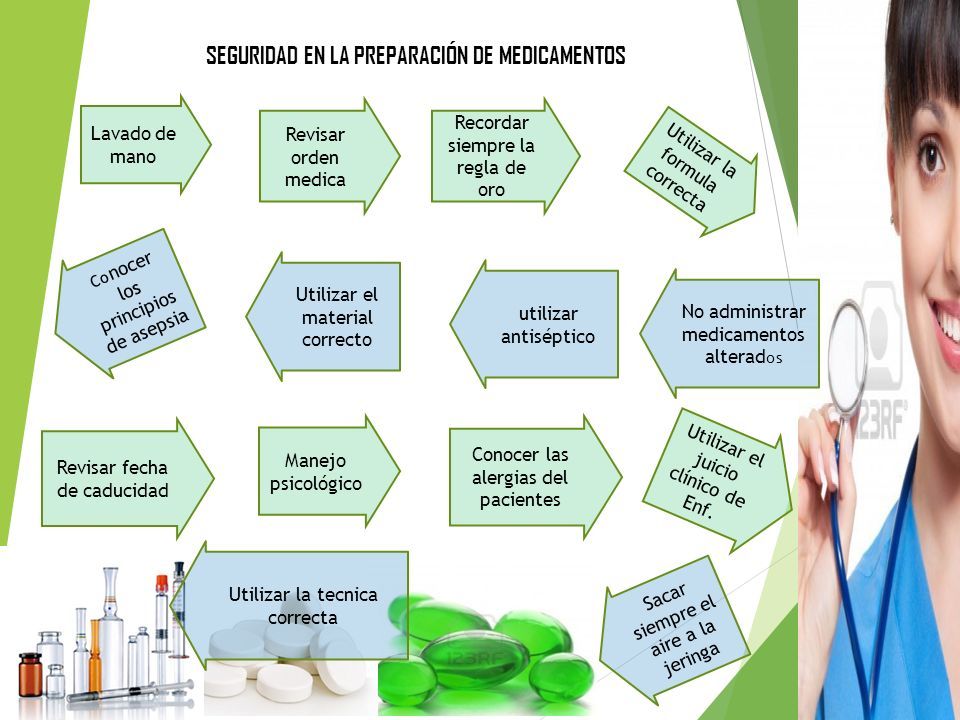 SEGURIDAD EN LA PREPARACIÓN DE MEDICAMENTOS

Lavado de mano

Revisar orden medica

Recordar siempre la regla de oro

Utilizar la formula correcta

No administrar medicamentos alterados

utilizar antiséptico

Utilizar el material correcto

Conocer los principios de asepsia

Revisar fecha de caducidad

Manejo psicológico

Conocer las alergias del pacientes

Utilizar el juicio clínico de Enf.

Sacar siempre el aire a la jeringa

Utilizar la tecnica correcta

123RF

123RF